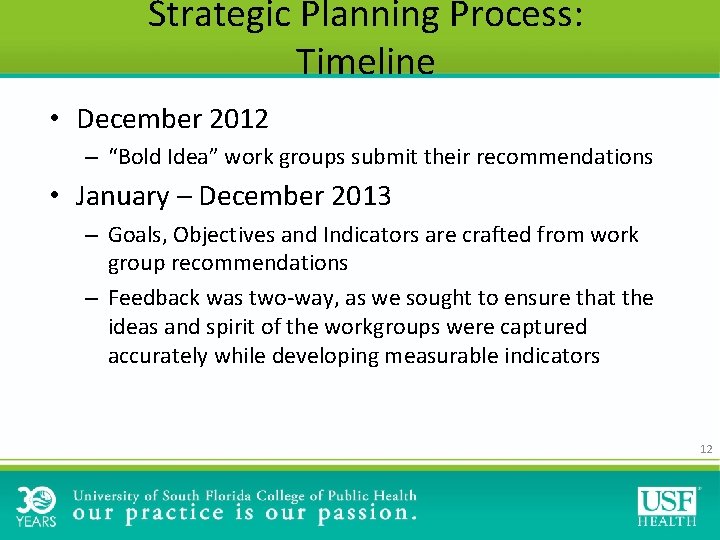 Strategic Planning Process: Timeline

• December 2012
– "Bold Idea" work groups submit their recommendations

• January – December 2013
– Goals, Objectives and Indicators are crafted from work group recommendations
– Feedback was two-way, as we sought to ensure that the ideas and spirit of the workgroups were captured accurately while developing measurable indicators

12

30 YEARS
University of South Florida College of Public Health
our practice is our passion.
USF HEALTH